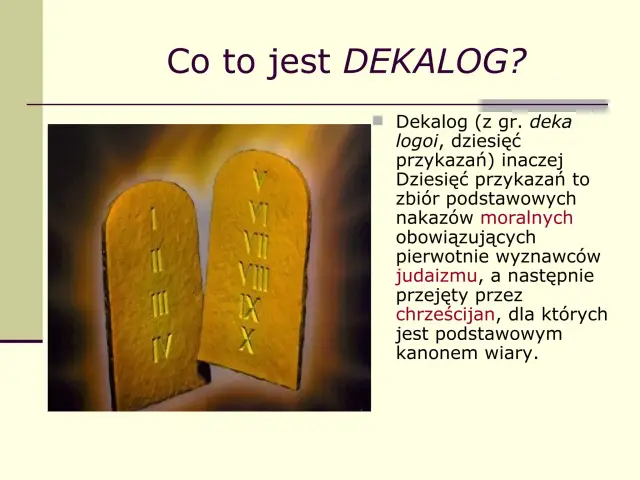 Co to jest DEKALOG?

I
II
III
IV

V
VI
VII
VIII
IX
X

Dekalog (z gr. deka logoi, dziesięć przykazań) inaczej Dziesięć przykazań to zbiór podstawowych nakazów moralnych obowiązujących pierwotnie wyznawców judaizmu, a następnie przejęty przez chrześcijan, dla których jest podstawowym kanonem wiary.